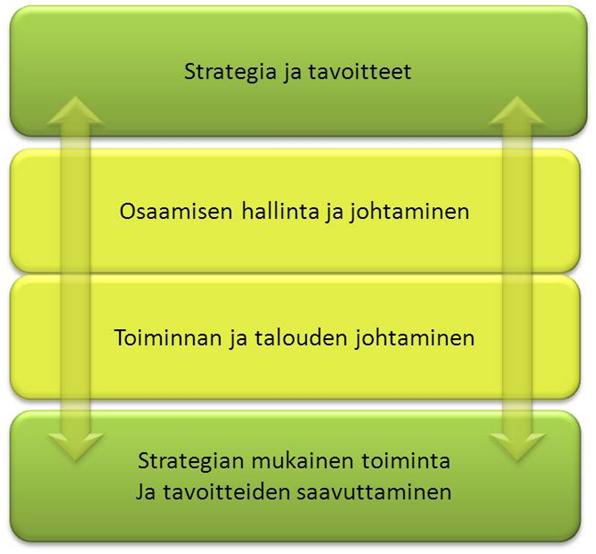 Strategia ja tavoitteet

Osaamisen hallinta ja johtaminen

Toiminnan ja talouden johtaminen

Strategian mukainen toiminta
Ja tavoitteiden saavuttaminen